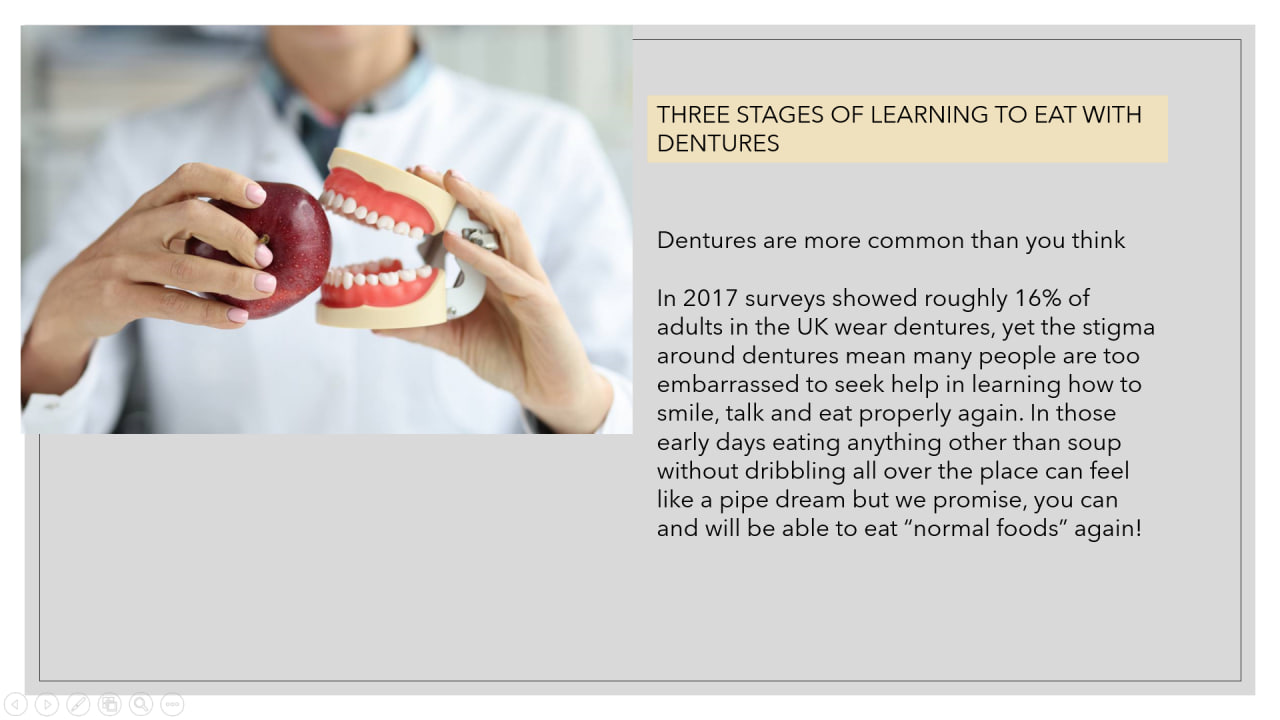 THREE STAGES OF LEARNING TO EAT WITH DENTURES

Dentures are more common than you think

In 2017 surveys showed roughly 16% of adults in the UK wear dentures, yet the stigma around dentures mean many people are too embarrassed to seek help in learning how to smile, talk and eat properly again. In those early days eating anything other than soup without dribbling all over the place can feel like a pipe dream but we promise, you can and will be able to eat "normal foods" again!